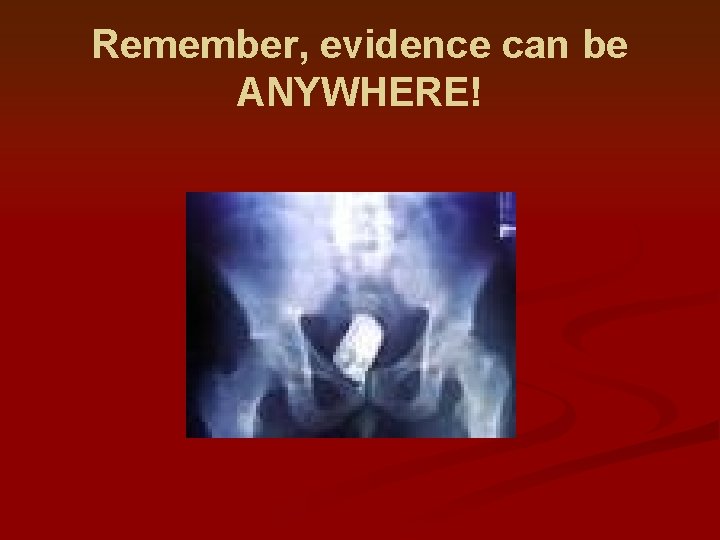 Remember, evidence can be ANYWHERE!